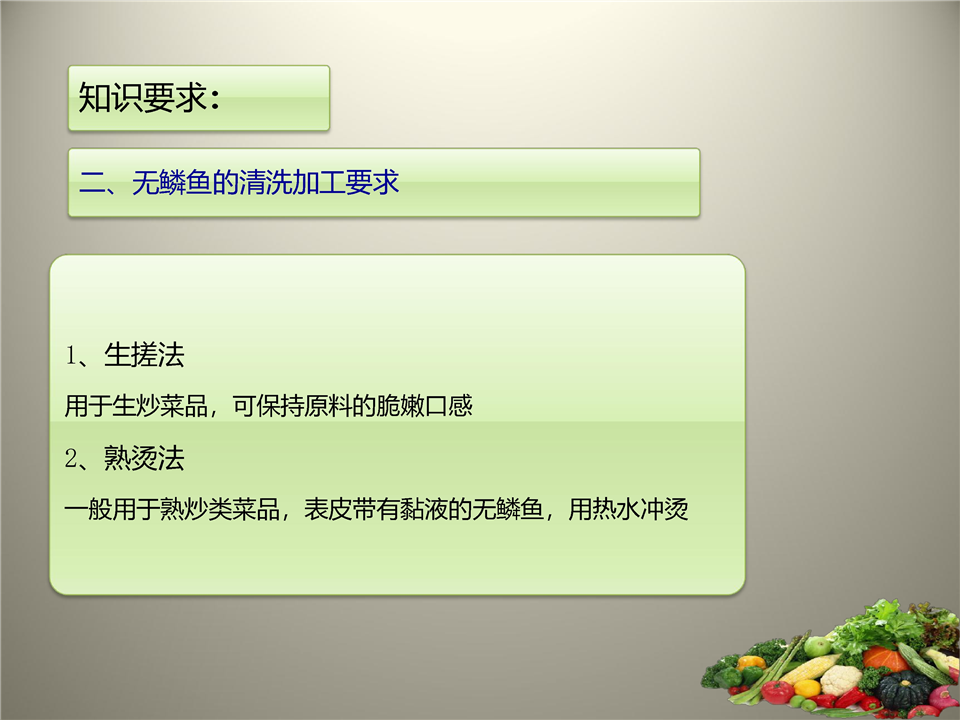 知识要求：

二、无鳞鱼的清洗加工要求

1、生搓法

用于生炒菜品，可保持原料的脆嫩口感

2、熟烫法

一般用于熟炒类菜品，表皮带有黏液的无鳞鱼，用热水冲烫